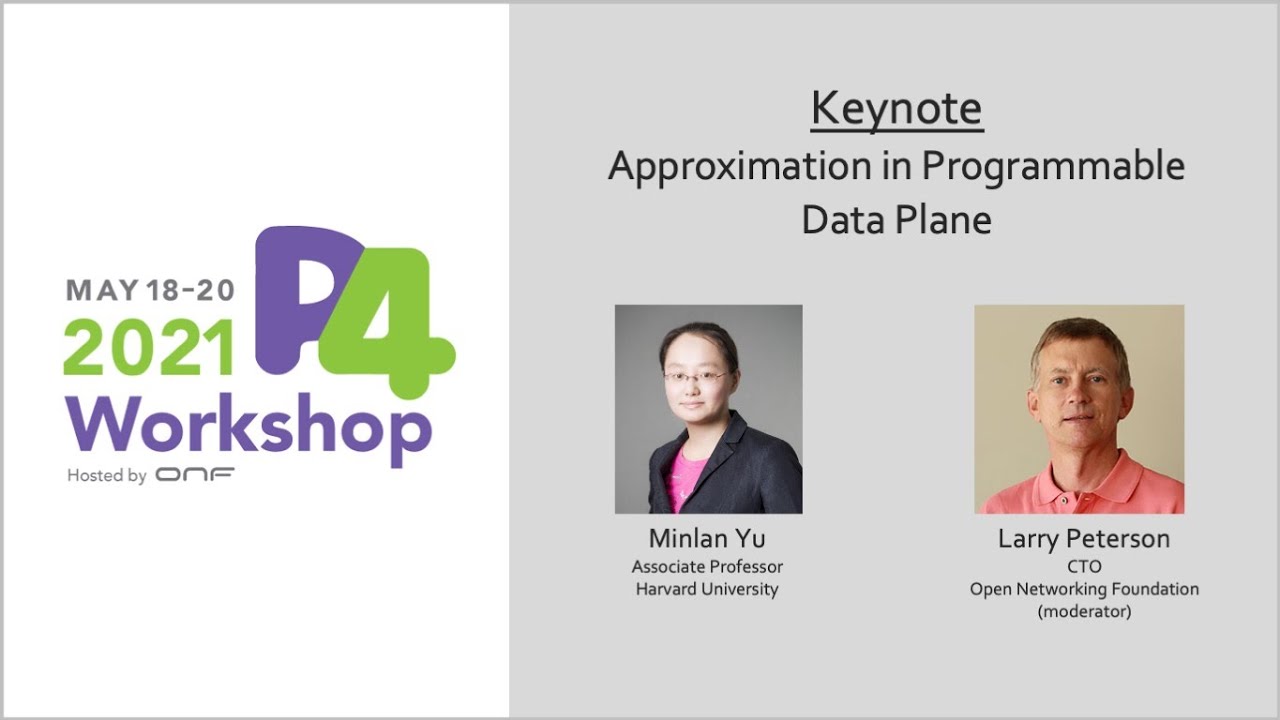 MAY 18-20
2021
P4
Workshop
Hosted by ONF

Keynote
Approximation in Programmable Data Plane

Minlan Yu
Associate Professor
Harvard University

Larry Peterson
CTO
Open Networking Foundation
(moderator)